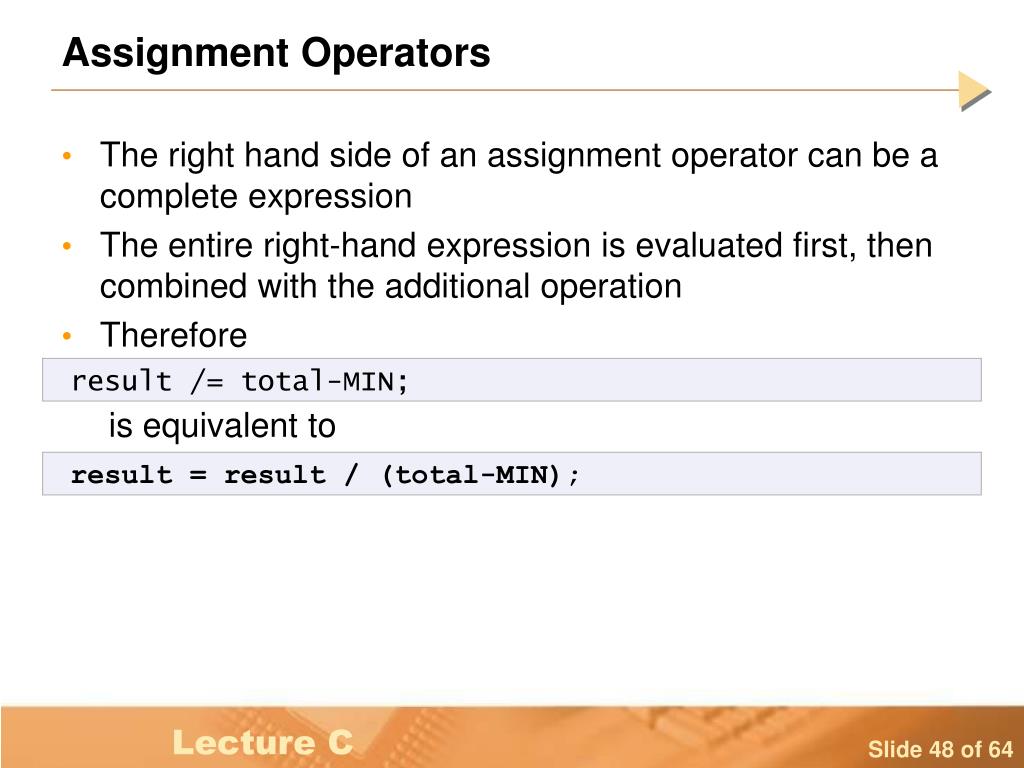 Assignment Operators

• The right hand side of an assignment operator can be a complete expression
• The entire right-hand expression is evaluated first, then combined with the additional operation
• Therefore

result /= total-MIN;

is equivalent to

result = result / (total-MIN);

Lecture C

Slide 48 of 64